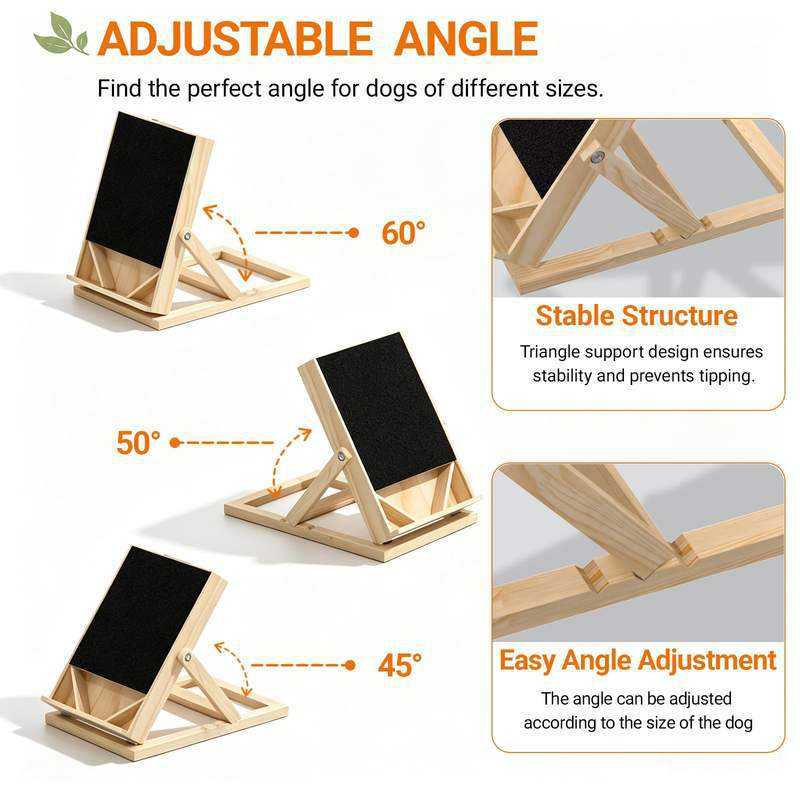 ADJUSTABLE ANGLE

Find the perfect angle for dogs of different sizes.

60°

50°

45°

Stable Structure

Triangle support design ensures stability and prevents tipping.

Easy Angle Adjustment

The angle can be adjusted according to the size of the dog